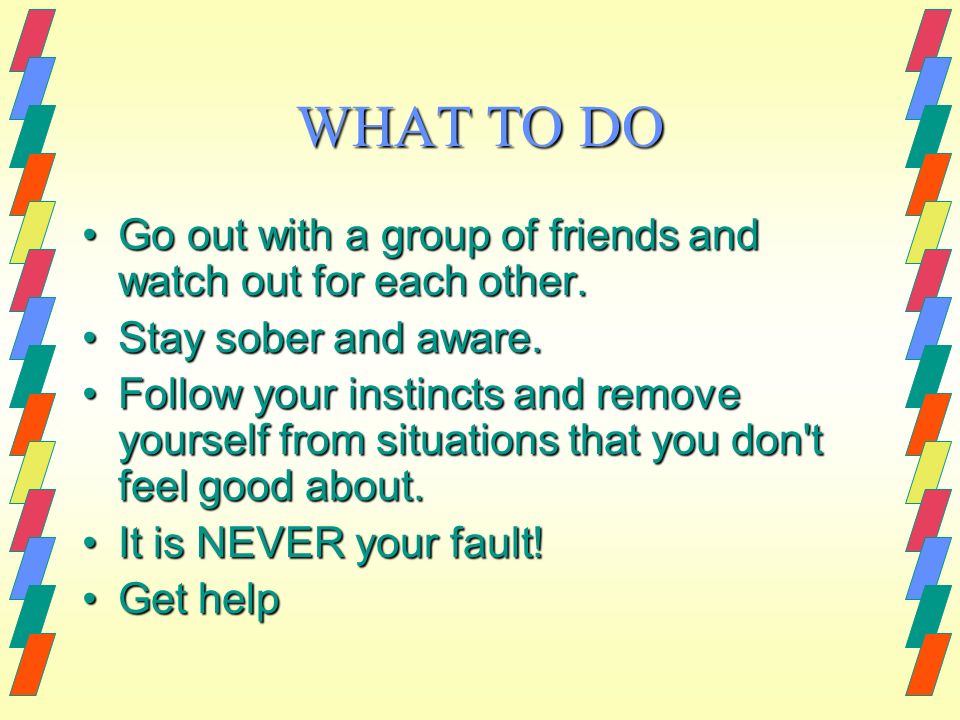 WHAT TO DO

• Go out with a group of friends and watch out for each other.
• Stay sober and aware.
• Follow your instincts and remove yourself from situations that you don't feel good about.
• It is NEVER your fault!
• Get help